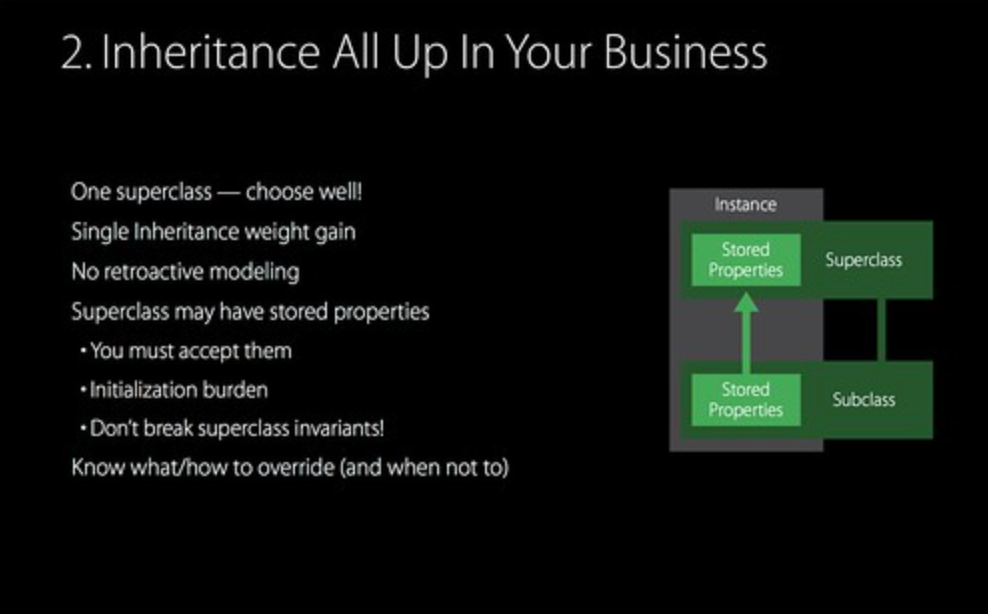 2. Inheritance All Up In Your Business

One superclass — choose well!

Single Inheritance weight gain

No retroactive modeling

Superclass may have stored properties

• You must accept them

• Initialization burden

• Don't break superclass invariants!

Know what/how to override (and when not to)

Instance

Stored Properties

Superclass

Stored Properties

Subclass